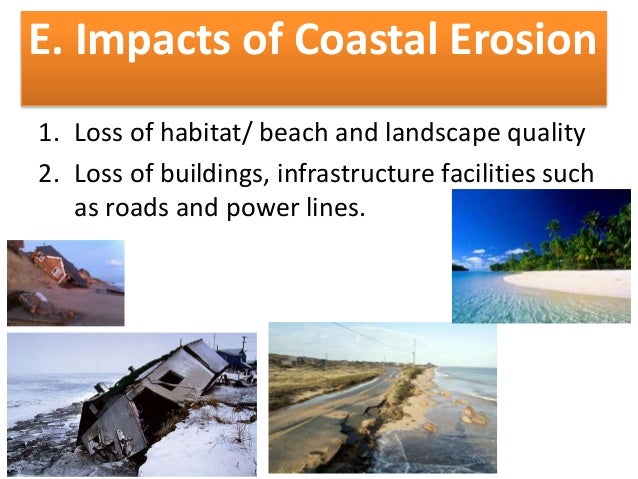 E. Impacts of Coastal Erosion

1. Loss of habitat/ beach and landscape quality
2. Loss of buildings, infrastructure facilities such as roads and power lines.